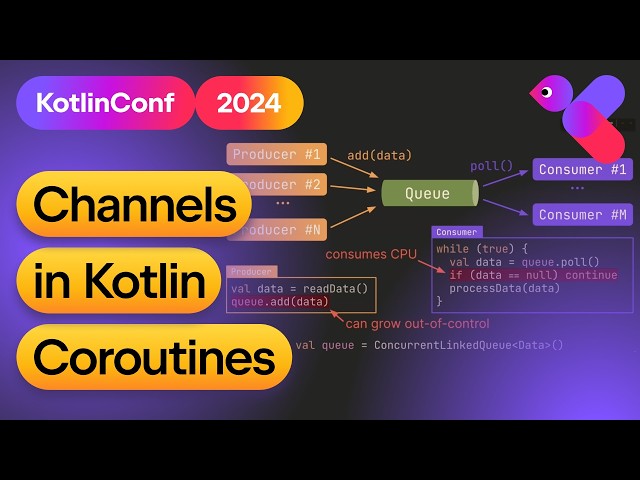 KotlinConf 2024

Channels in Kotlin Coroutines

Producer #1
Producer #2
...
Producer #N

add(data)

Queue

poll()

Consumer #1
...
Consumer #M

Consumer
while (true) {
val data = queue.poll()
if (data == null) continue
processData(data)
}

consumes CPU

Producer
val data = readData()
queue.add(data)

can grow out-of-control

val queue = ConcurrentLinkedQueue<Data>()